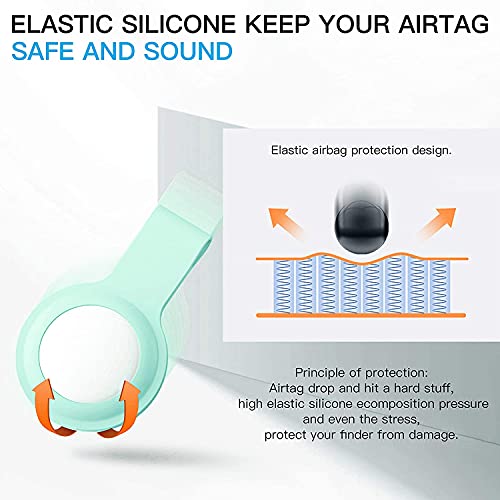 ELASTIC SILICONE KEEP YOUR AIRTAG
SAFE AND SOUND

Elastic airbag protection design.

Principle of protection:
Airtag drop and hit a hard stuff,
high elastic silicone ecomposition pressure
and even the stress,
protect your finder from damage.